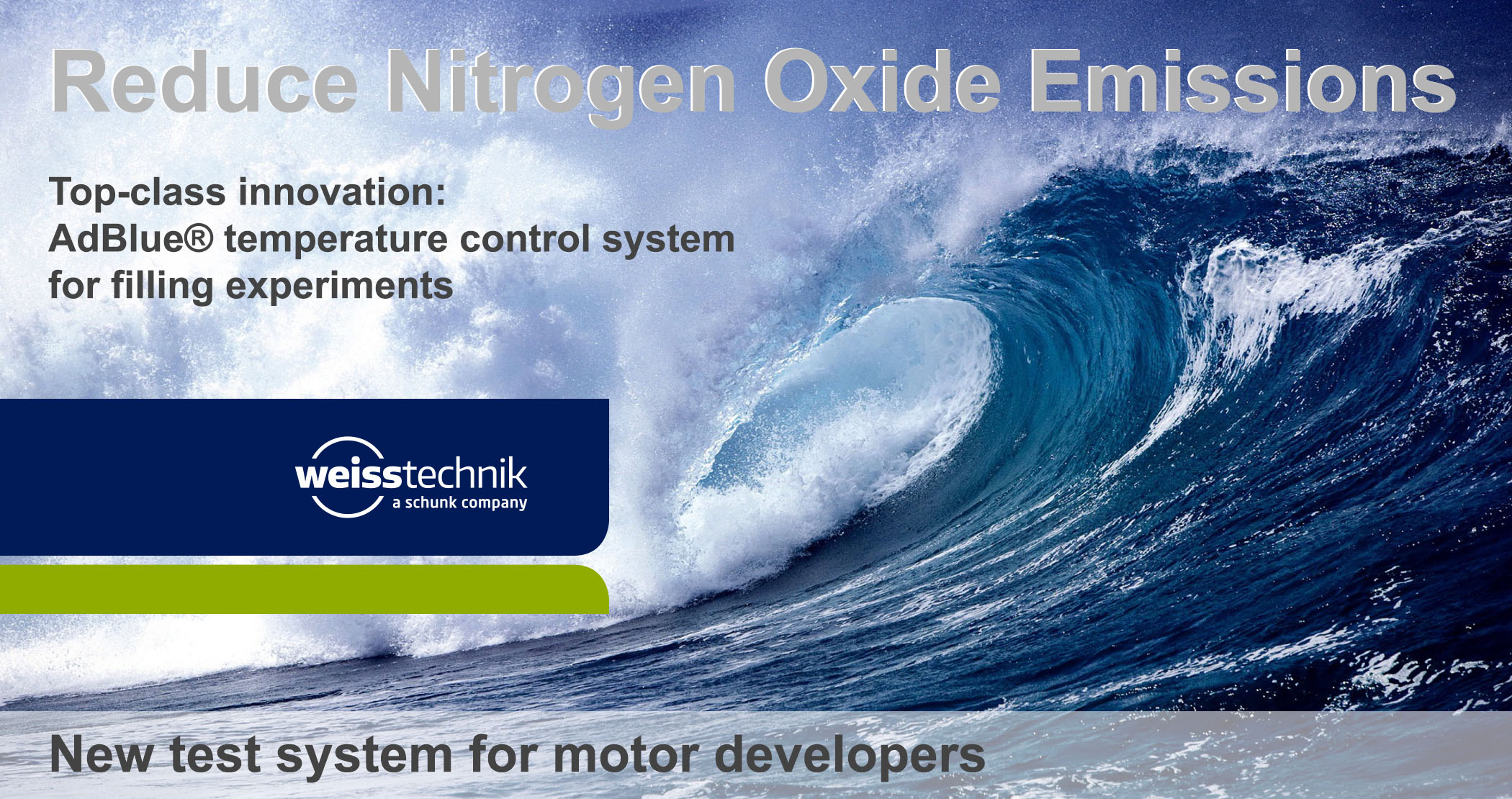 Reduce Nitrogen Oxide Emissions

Top-class innovation:
AdBlue® temperature control system for filling experiments

weisstechnik
a schunk company

New test system for motor developers